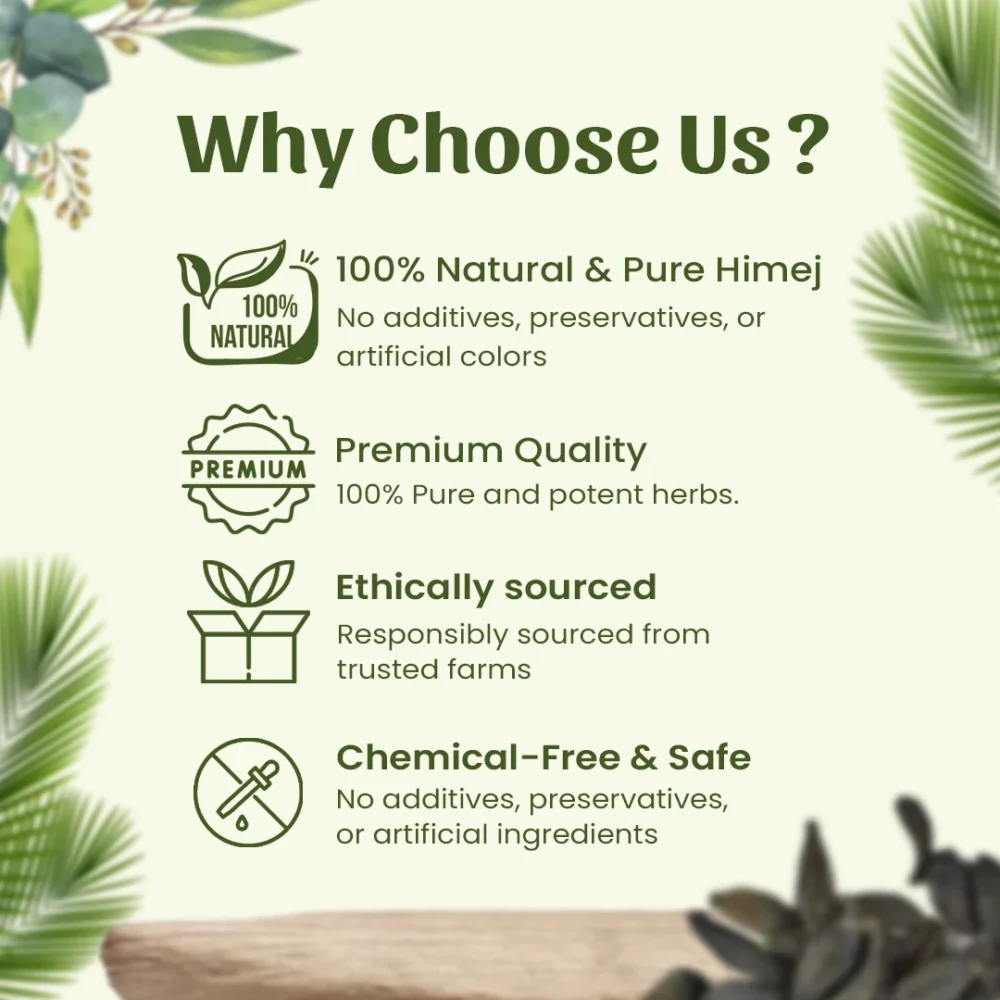 Why Choose Us ?

100% NATURAL

100% Natural & Pure Himej
No additives, preservatives, or artificial colors

PREMIUM

Premium Quality
100% Pure and potent herbs.

Ethically sourced
Responsibly sourced from trusted farms

Chemical-Free & Safe
No additives, preservatives, or artificial ingredients